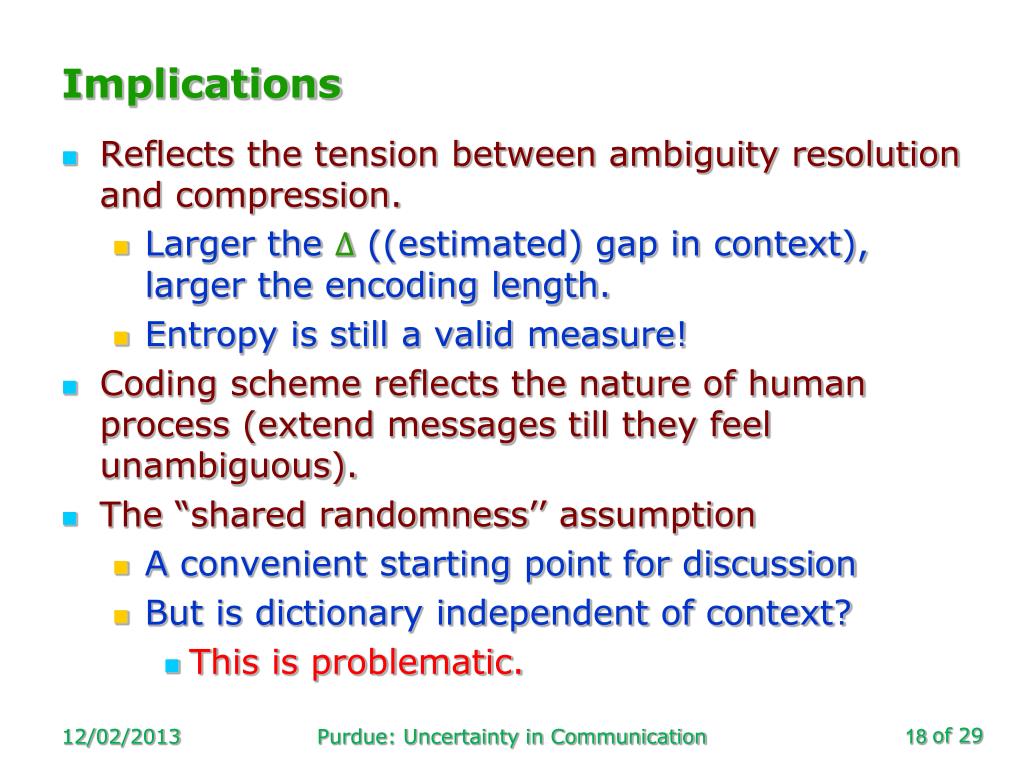 Implications

Reflects the tension between ambiguity resolution and compression.

Larger the $\Delta$ ((estimated) gap in context), larger the encoding length.

Entropy is still a valid measure!

Coding scheme reflects the nature of human process (extend messages till they feel unambiguous).

The “shared randomness’’ assumption

A convenient starting point for discussion

But is dictionary independent of context?

This is problematic.

12/02/2013

Purdue: Uncertainty in Communication

18 of 29